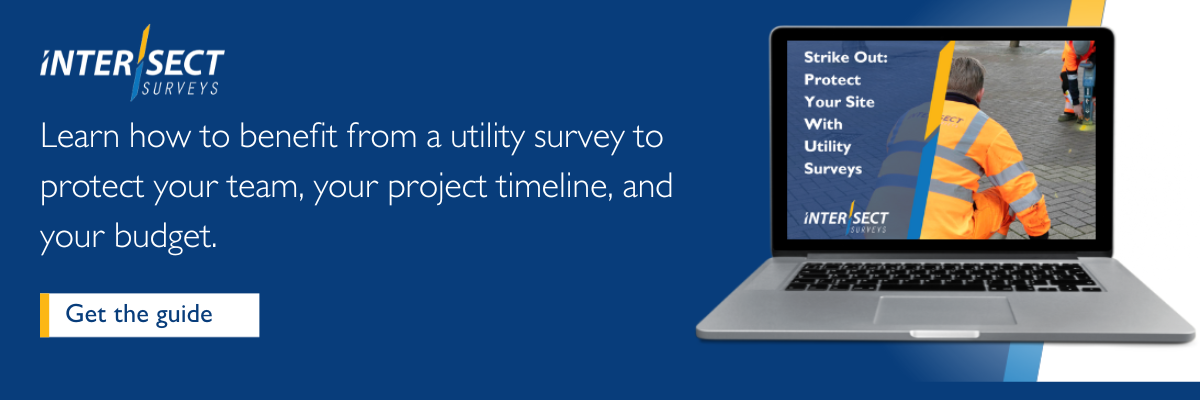 INTERSECT
SURVEYS

Learn how to benefit from a utility survey to protect your team, your project timeline, and your budget.

Get the guide

Strike Out: Protect Your Site With Utility Surveys

INTERSECT
SURVEYS